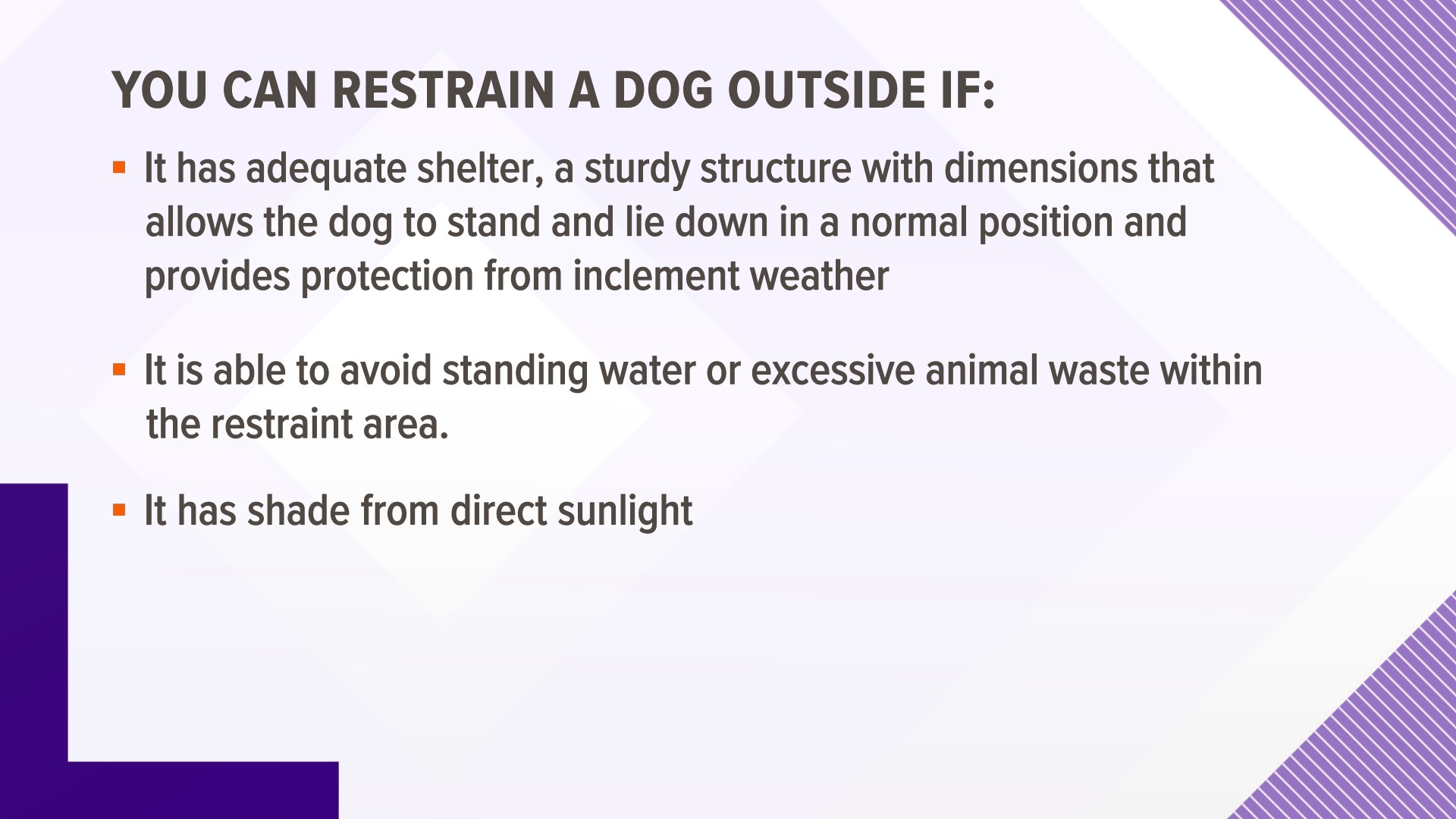 YOU CAN RESTRAIN A DOG OUTSIDE IF:

▪ It has adequate shelter, a sturdy structure with dimensions that allows the dog to stand and lie down in a normal position and provides protection from inclement weather

▪ It is able to avoid standing water or excessive animal waste within the restraint area.

▪ It has shade from direct sunlight